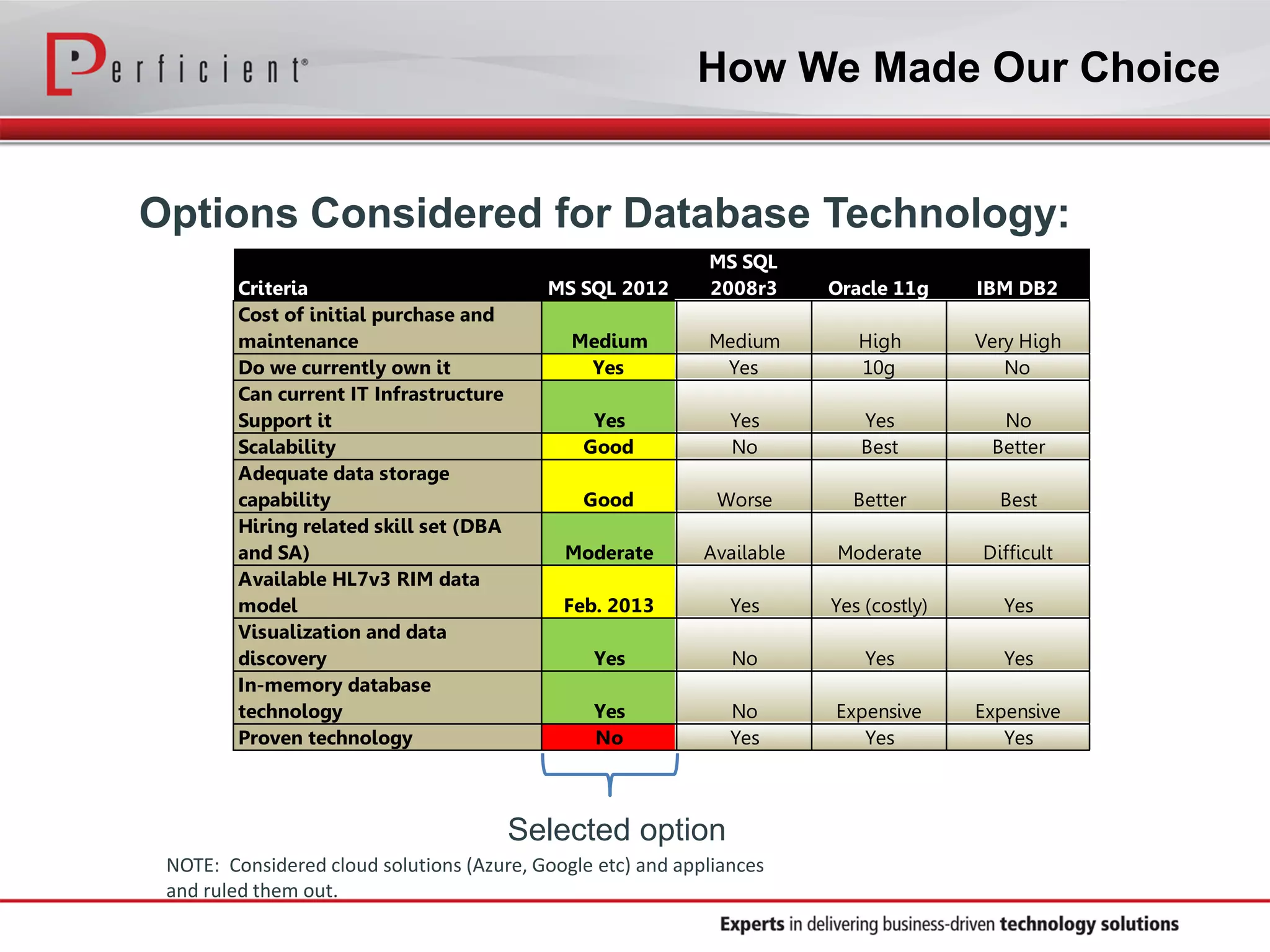 Perficient®

How We Made Our Choice

Options Considered for Database Technology:

| Criteria | MS SQL 2012 | MS SQL 2008r3 | Oracle 11g | IBM DB2 |
|---|---|---|---|---|
| Cost of initial purchase and maintenance | Medium | Medium | High | Very High |
| Do we currently own it | Yes | Yes | 10g | No |
| Can current IT Infrastructure Support it | Yes | Yes | Yes | No |
| Scalability | Good | No | Best | Better |
| Adequate data storage capability | Good | Worse | Better | Best |
| Hiring related skill set (DBA and SA) | Moderate | Available | Moderate | Difficult |
| Available HL7v3 RIM data model | Feb. 2013 | Yes | Yes (costly) | Yes |
| Visualization and data discovery | Yes | No | Yes | Yes |
| In-memory database technology | Yes | No | Expensive | Expensive |
| Proven technology | No | Yes | Yes | Yes |

Selected option

NOTE: Considered cloud solutions (Azure, Google etc) and appliances and ruled them out.

Experts in delivering business-driven technology solutions